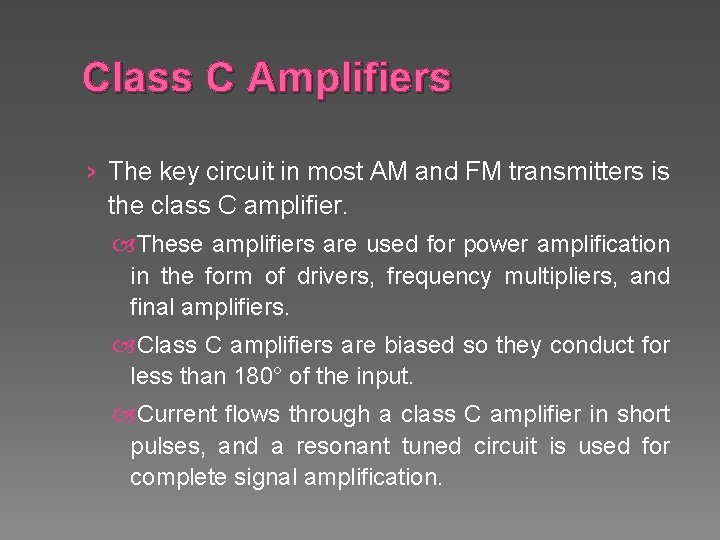 Class C Amplifiers

› The key circuit in most AM and FM transmitters is the class C amplifier.

These amplifiers are used for power amplification in the form of drivers, frequency multipliers, and final amplifiers.

Class C amplifiers are biased so they conduct for less than 180° of the input.

Current flows through a class C amplifier in short pulses, and a resonant tuned circuit is used for complete signal amplification.